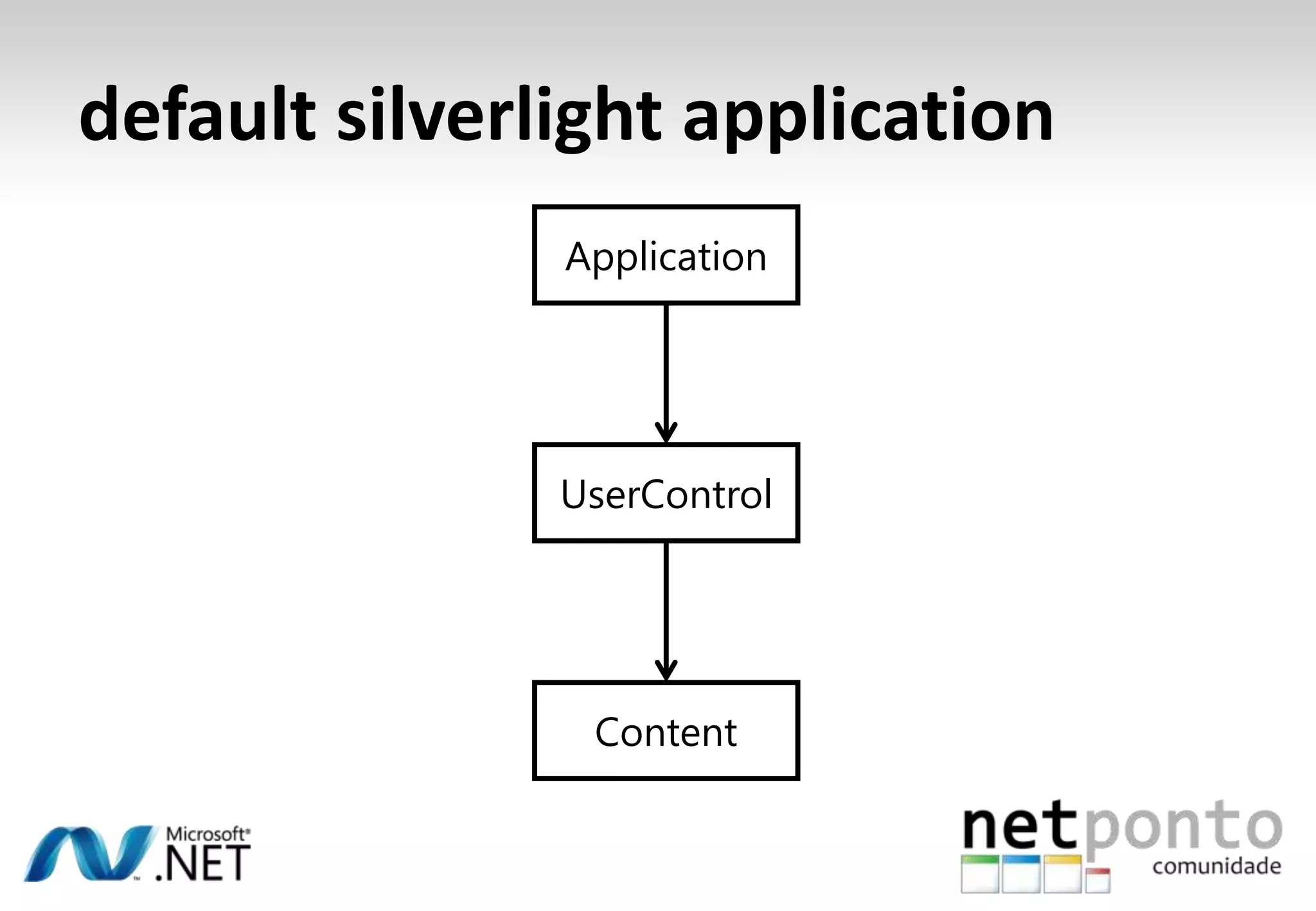 default silverlight application

Application

UserControl

Content

Microsoft® .NET

netponto
comunidade